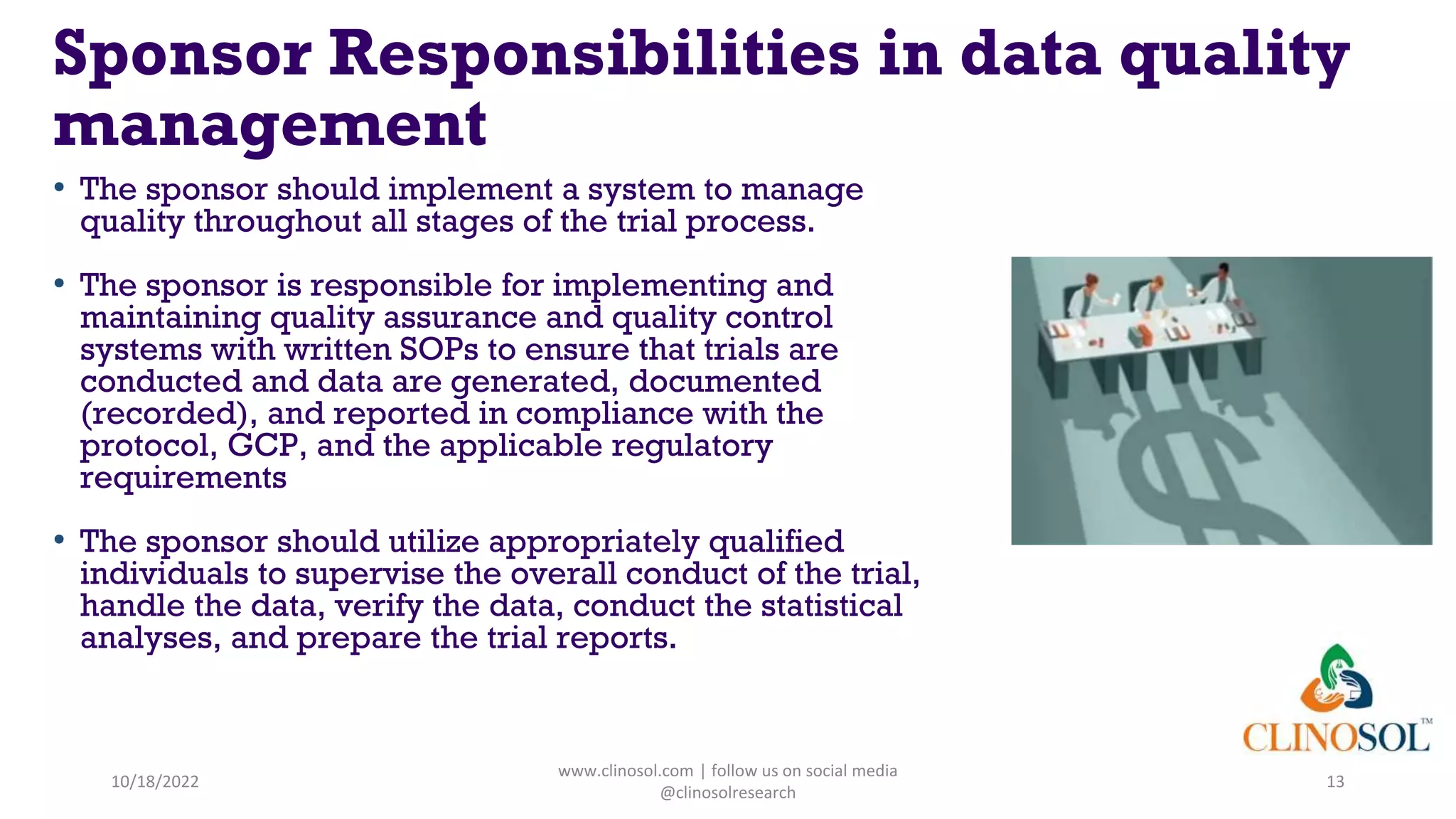 Sponsor Responsibilities in data quality management

• The sponsor should implement a system to manage quality throughout all stages of the trial process.

• The sponsor is responsible for implementing and maintaining quality assurance and quality control systems with written SOPs to ensure that trials are conducted and data are generated, documented (recorded), and reported in compliance with the protocol, GCP, and the applicable regulatory requirements

• The sponsor should utilize appropriately qualified individuals to supervise the overall conduct of the trial, handle the data, verify the data, conduct the statistical analyses, and prepare the trial reports.

CLINOSOL™

10/18/2022

www.clinosol.com | follow us on social media @clinosolresearch

13